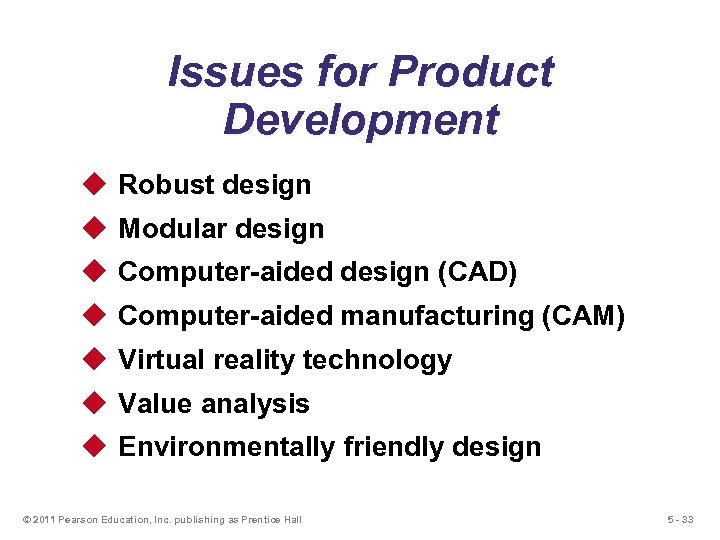 Issues for Product Development

◆ Robust design
◆ Modular design
◆ Computer-aided design (CAD)
◆ Computer-aided manufacturing (CAM)
◆ Virtual reality technology
◆ Value analysis
◆ Environmentally friendly design

© 2011 Pearson Education, Inc. publishing as Prentice Hall

5 - 33